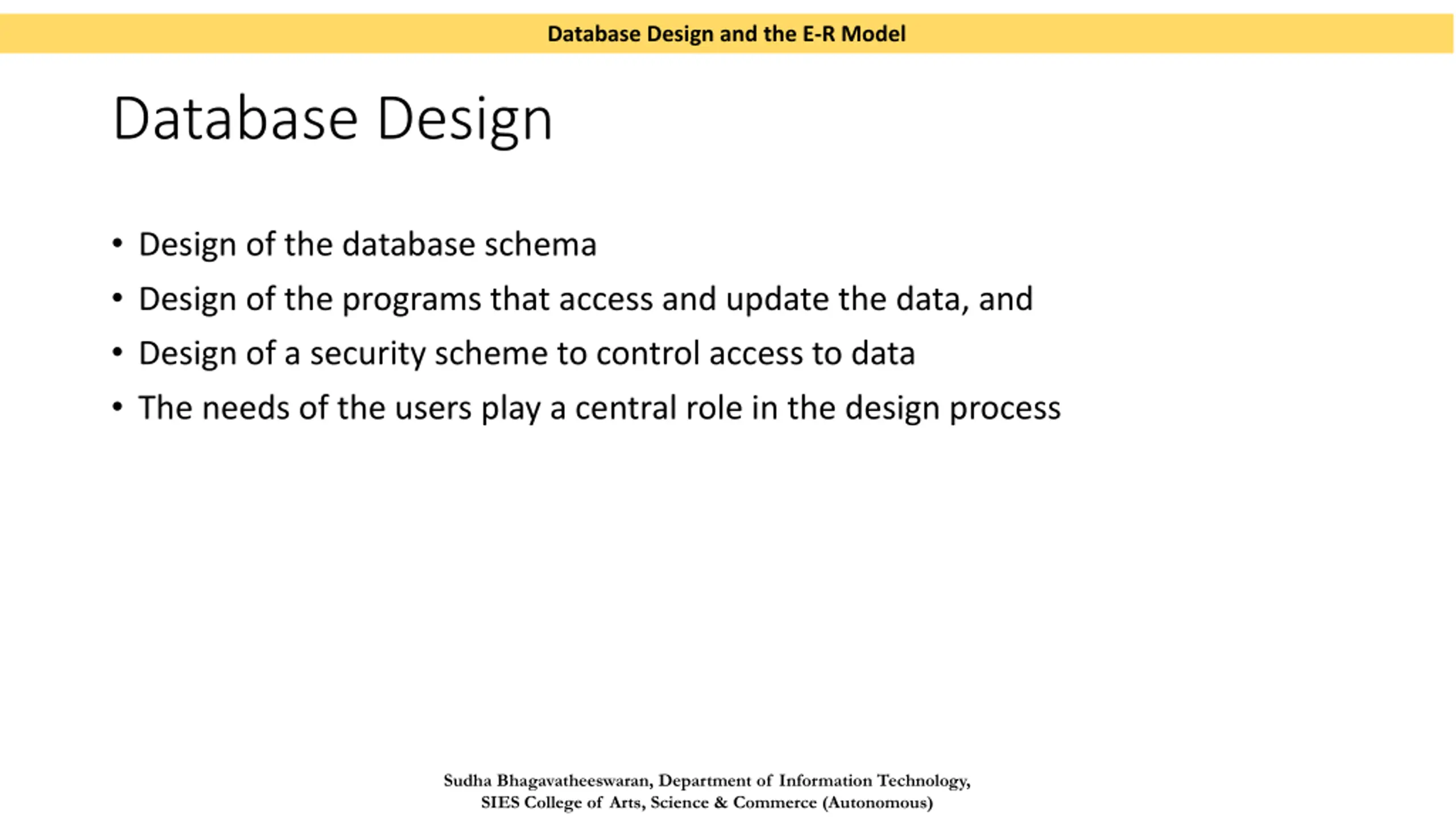 Database Design and the E-R Model

Database Design

• Design of the database schema
• Design of the programs that access and update the data, and
• Design of a security scheme to control access to data
• The needs of the users play a central role in the design process

Sudha Bhagavatheeswaran, Department of Information Technology,
SIES College of Arts, Science & Commerce (Autonomous)